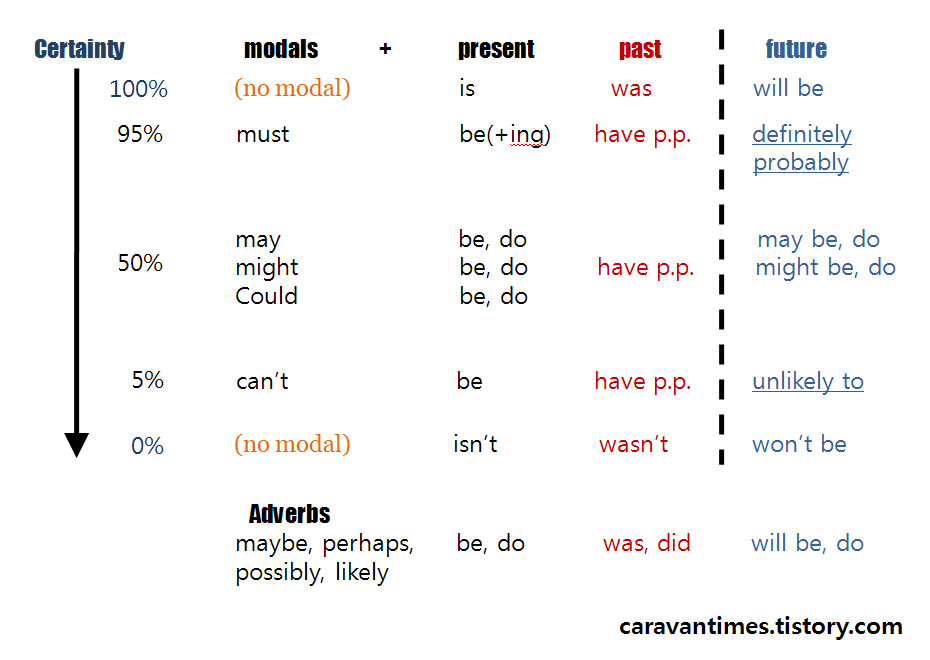 | Certainty | modals + | present | past | future |
|---|---|---|---|---|
| 100% | (no modal) | is | was | will be |
| 95% | must | be(+ing) | have p.p. | definitely probably |
| 50% | may might Could | be, do be, do be, do | have p.p. | may be, do might be, do |
| 5% | can't | be | have p.p. | unlikely to |
| 0% | (no modal) | isn't | wasn't | won't be |
| | Adverbs maybe, perhaps, possibly, likely | be, do | was, did | will be, do |

caravantimes.tistory.com